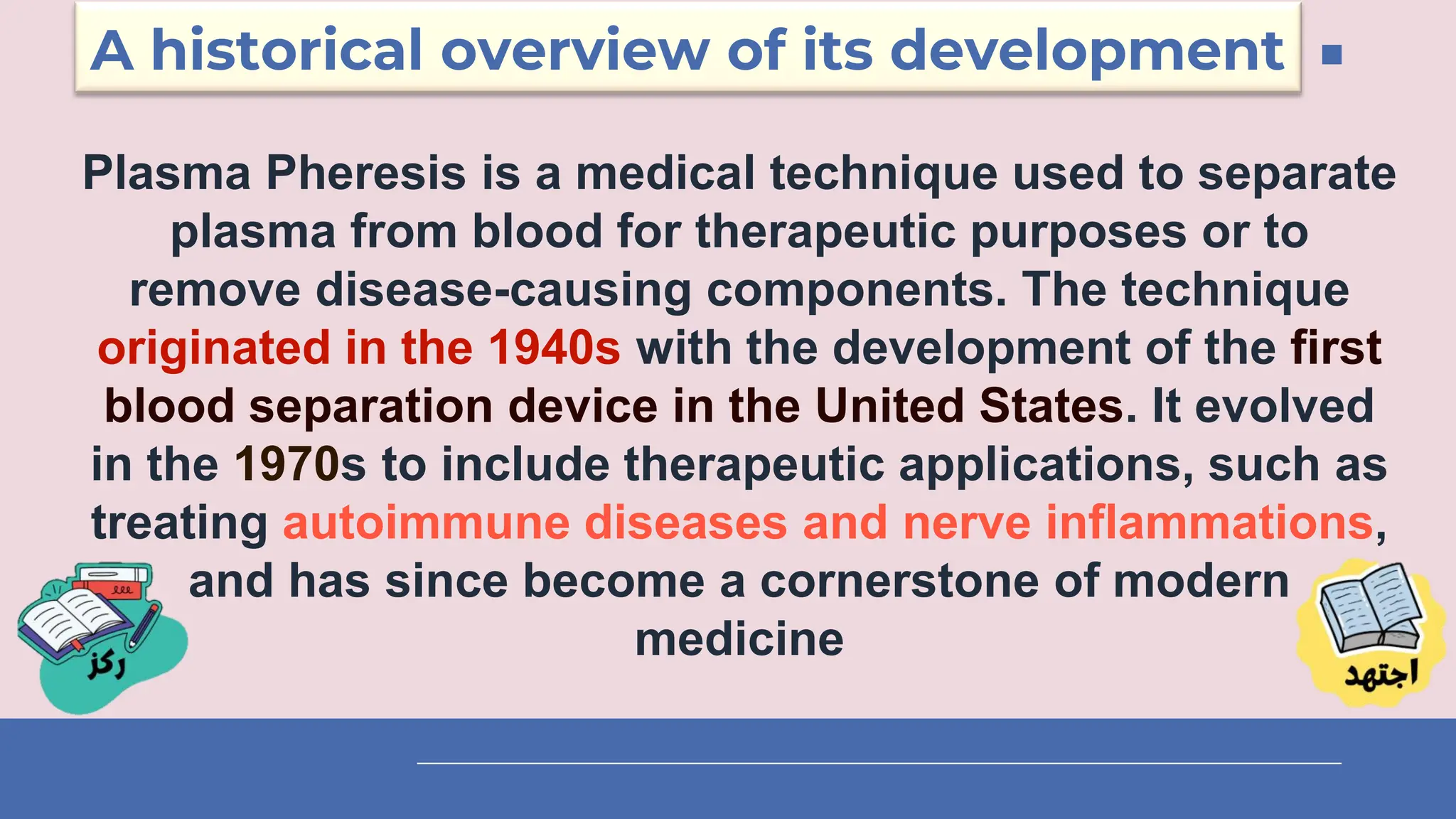 A historical overview of its development

Plasma Pheresis is a medical technique used to separate plasma from blood for therapeutic purposes or to remove disease-causing components. The technique originated in the 1940s with the development of the first blood separation device in the United States. It evolved in the 1970s to include therapeutic applications, such as treating autoimmune diseases and nerve inflammations, and has since become a cornerstone of modern medicine

ركز

اجتهد